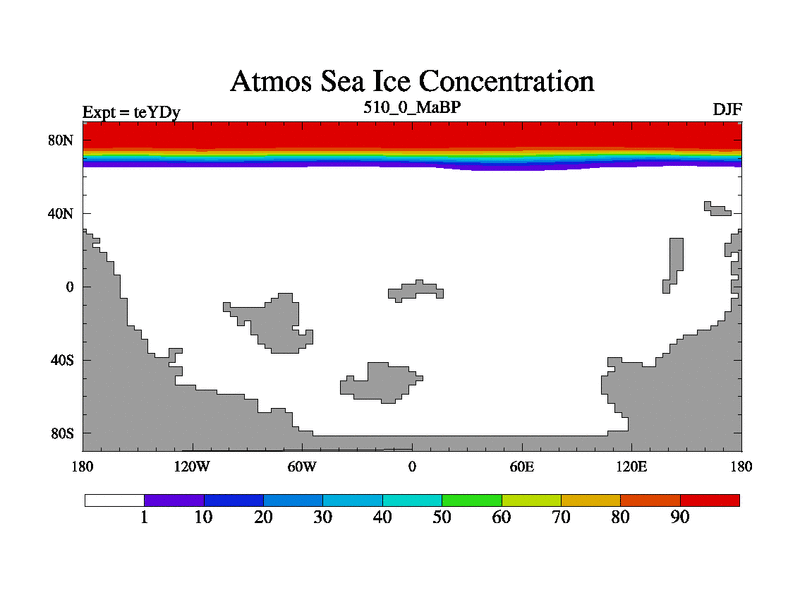 Atmos Sea Ice Concentration

Expt = teYDy

510_0_MaBP

DJF

80N
40N
0
40S
80S

180
120W
60W
0
60E
120E
180

1
10
20
30
40
50
60
70
80
90